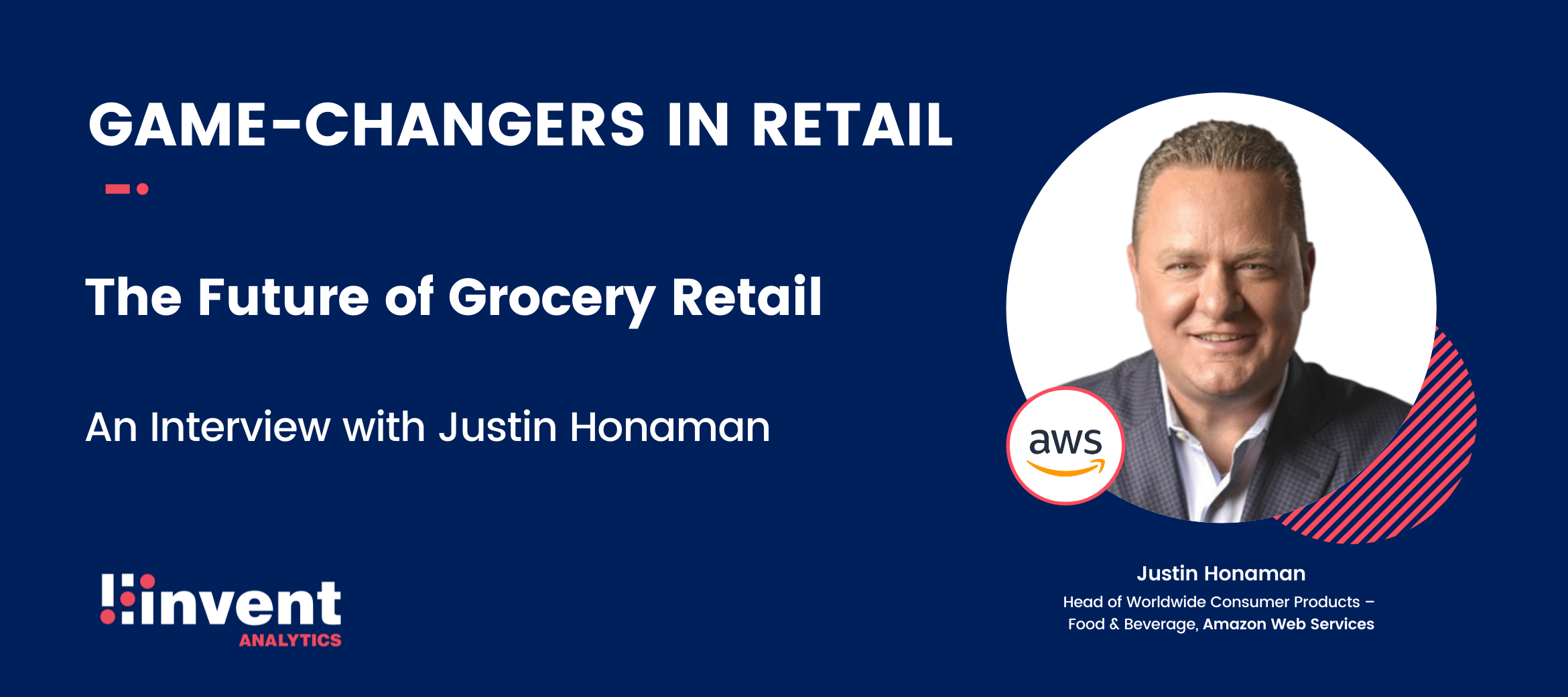 GAME-CHANGERS IN RETAIL

The Future of Grocery Retail

An Interview with Justin Honaman

invent
ANALYTICS

aws

Justin Honaman
Head of Worldwide Consumer Products – Food & Beverage, Amazon Web Services